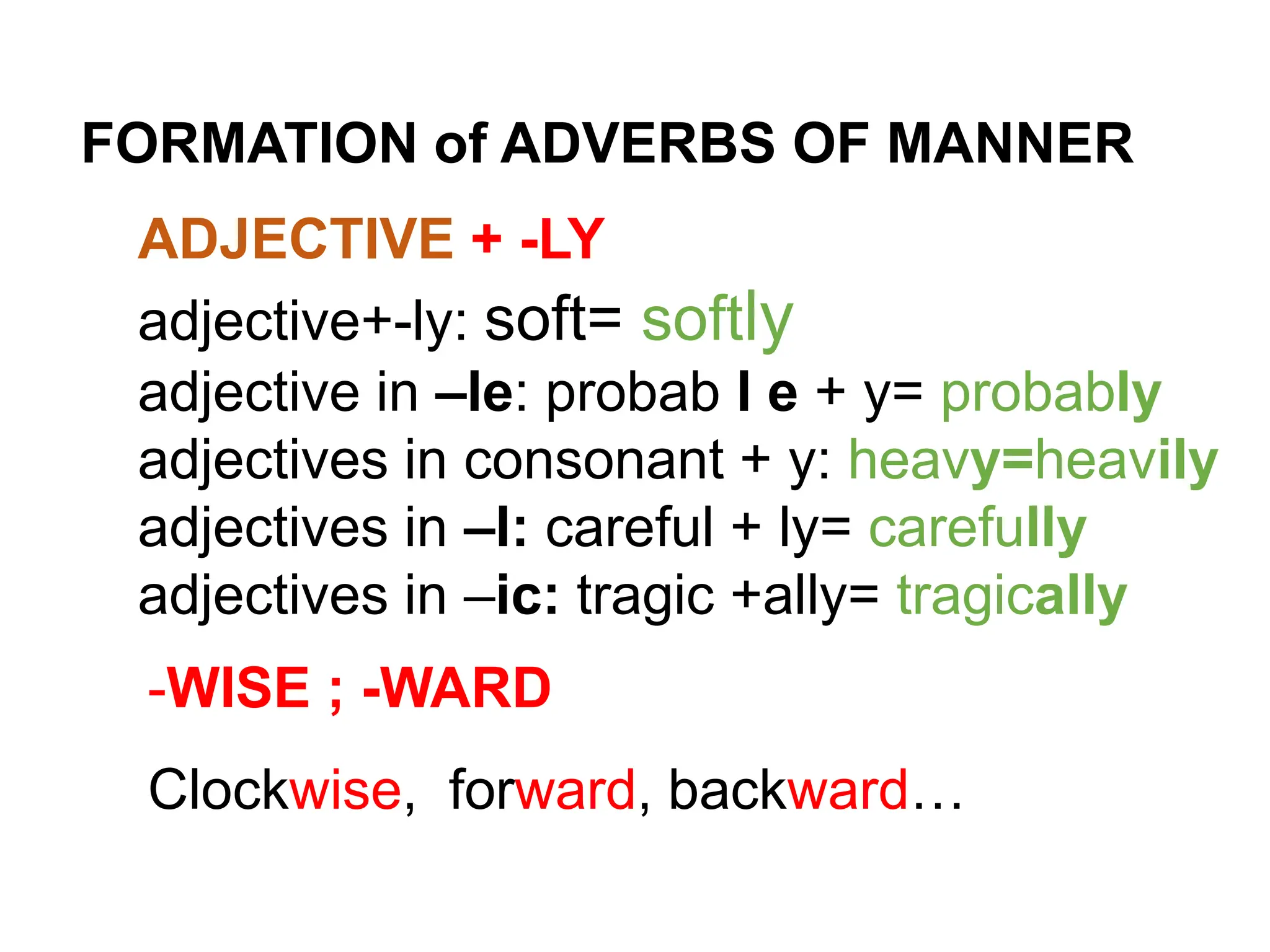 FORMATION of ADVERBS OF MANNER

ADJECTIVE + -LY

adjective+-ly: soft= softly
adjective in –le: probab l e + y= probably
adjectives in consonant + y: heavy=heavily
adjectives in –l: careful + ly= carefully
adjectives in –ic: tragic +ally= tragically

-WISE ; -WARD

Clockwise, forward, backward…